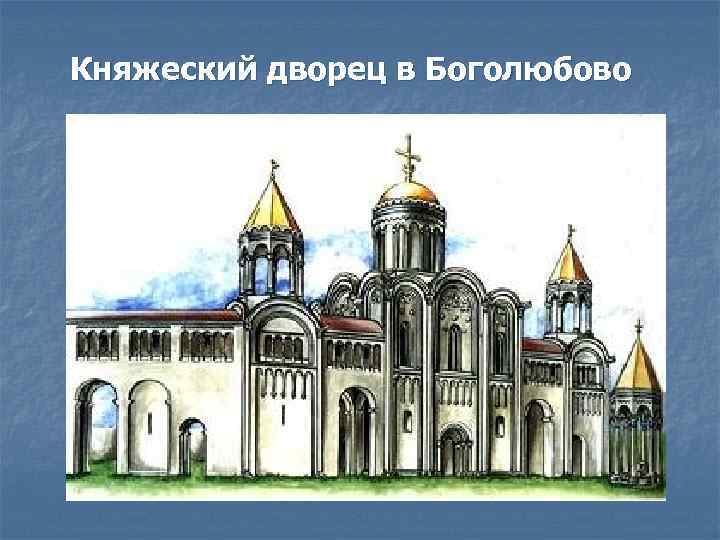 Княжеский дворец в Боголюбово